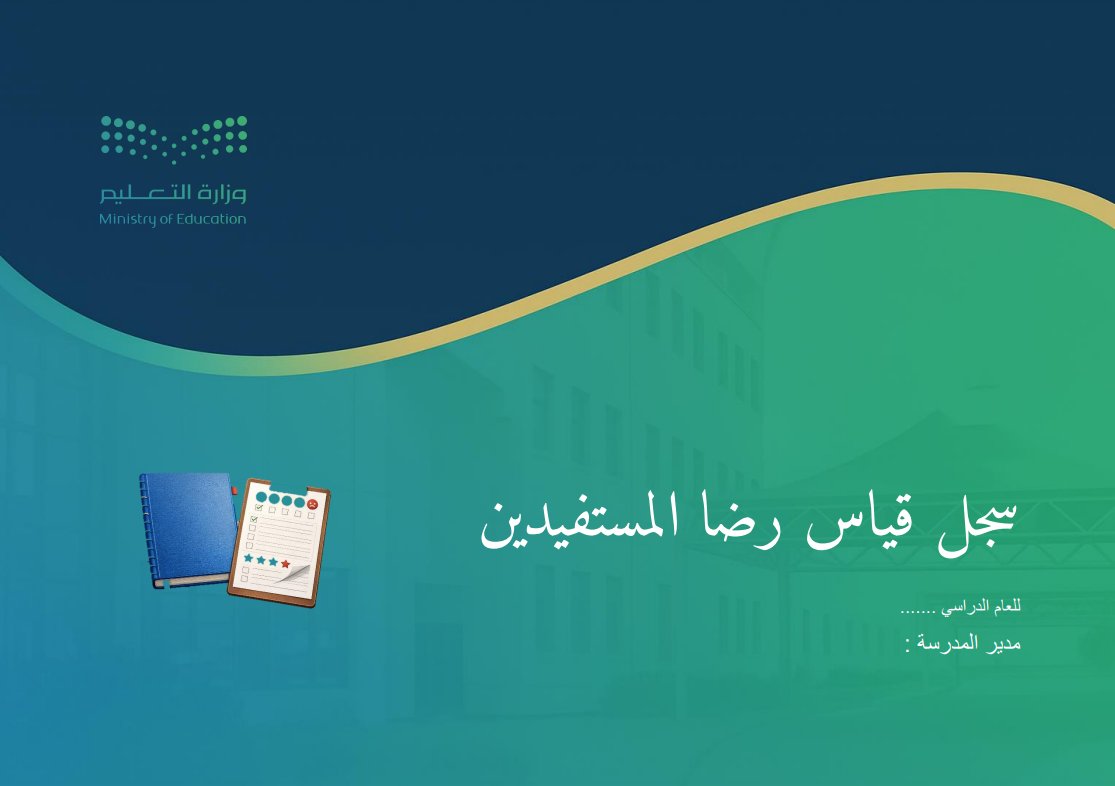 وزارة التعليم
Ministry of Education

سجل قياس رضا المستفيدين

للعام الدراسي .......

مدير المدرسة :